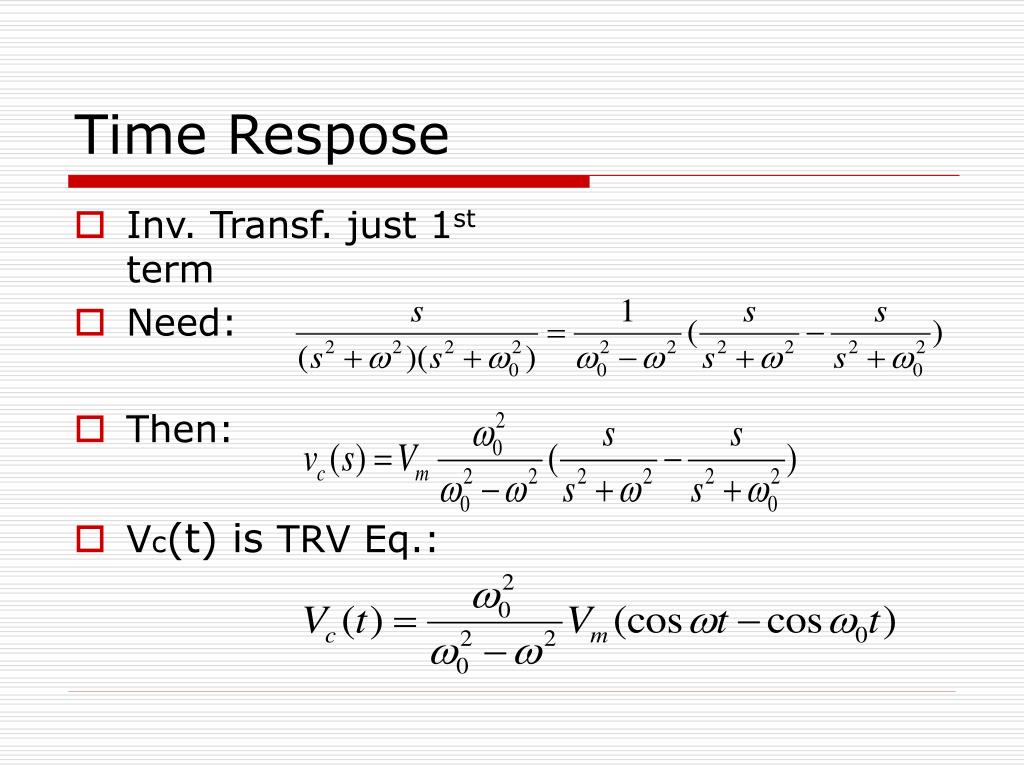 Time Respose

Inv. Transf. just 1st term

Need: $\frac{s}{(s^2+\omega^2)(s^2+\omega_0^2)} = \frac{1}{\omega_0^2-\omega^2}(\frac{s}{s^2+\omega^2} - \frac{s}{s^2+\omega_0^2})$

Then: $v_c(s) = V_m \frac{\omega_0^2}{\omega_0^2-\omega^2}(\frac{s}{s^2+\omega^2} - \frac{s}{s^2+\omega_0^2})$

Vc(t) is TRV Eq.:

$V_c(t) = \frac{\omega_0^2}{\omega_0^2-\omega^2} V_m(\cos\omega t - \cos\omega_0 t)$